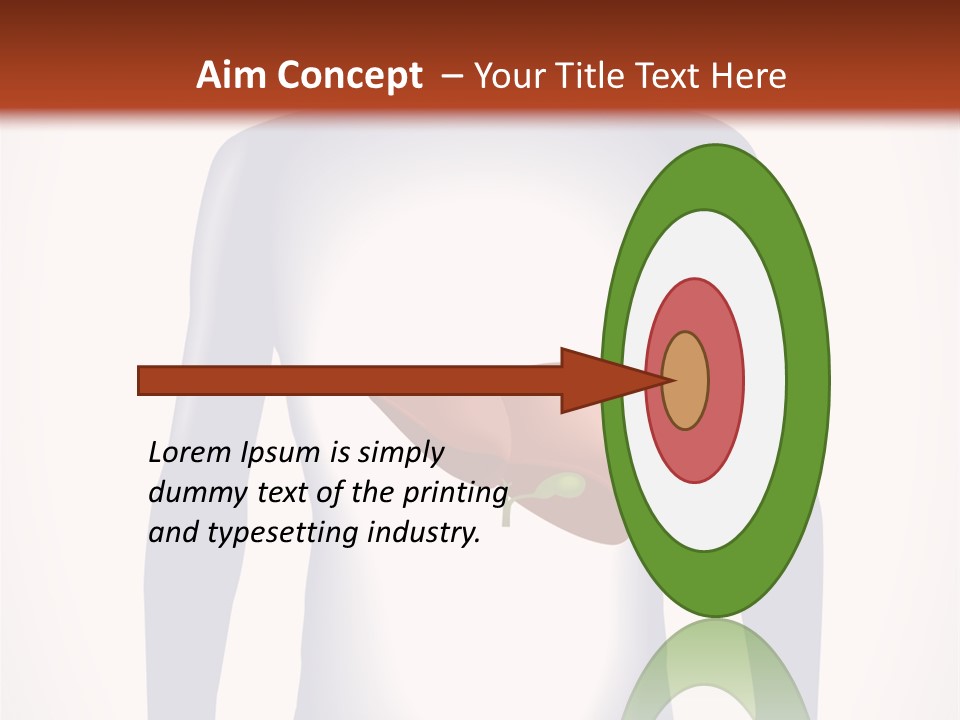 Aim Concept – Your Title Text Here

Lorem Ipsum is simply dummy text of the printing and typesetting industry.